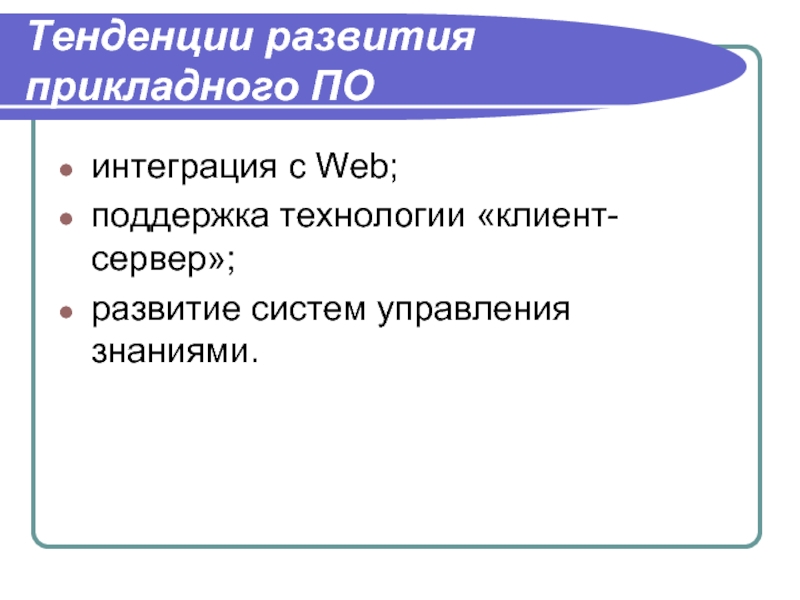 Тенденции развития прикладного ПО

- интеграция с Web;
- поддержка технологии «клиент-сервер»;
- развитие систем управления знаниями.